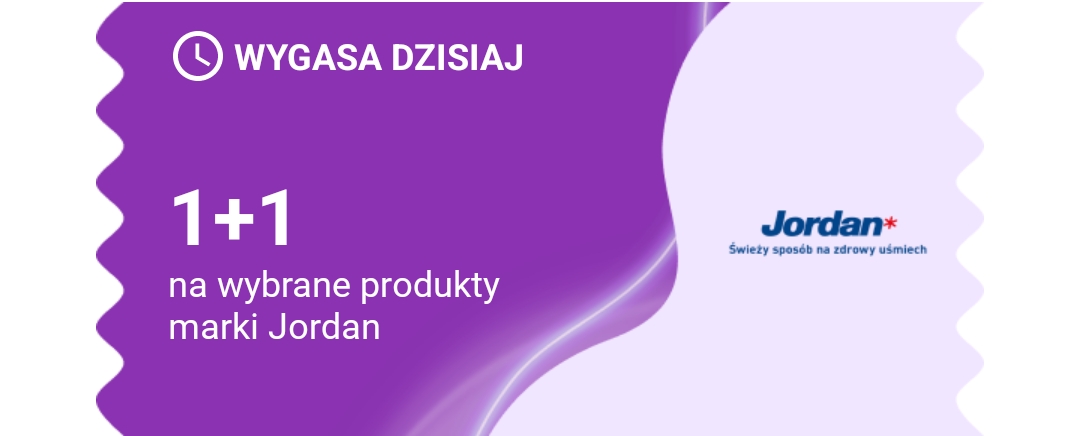 WYGASA DZISIAJ

1+1

na wybrane produkty marki Jordan

Jordan*
Świeży sposób na zdrowy uśmiech